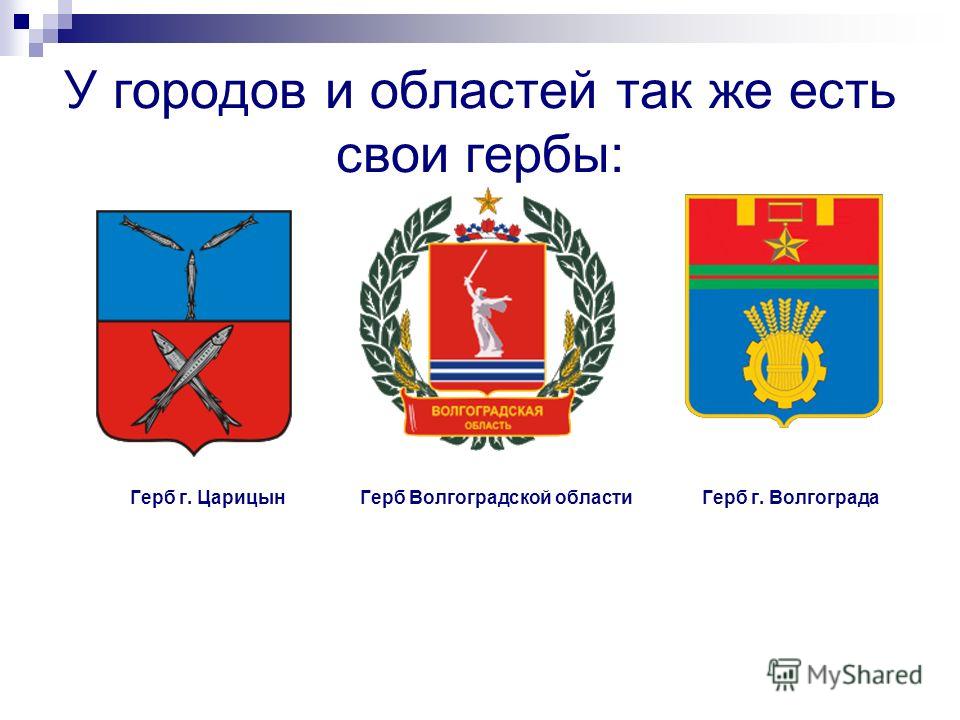 У городов и областей так же есть свои гербы:

ВОЛГОГРАДСКАЯ ОБЛАСТЬ

Герб г. Царицын

Герб Волгоградской области

Герб г. Волгограда

MyShared